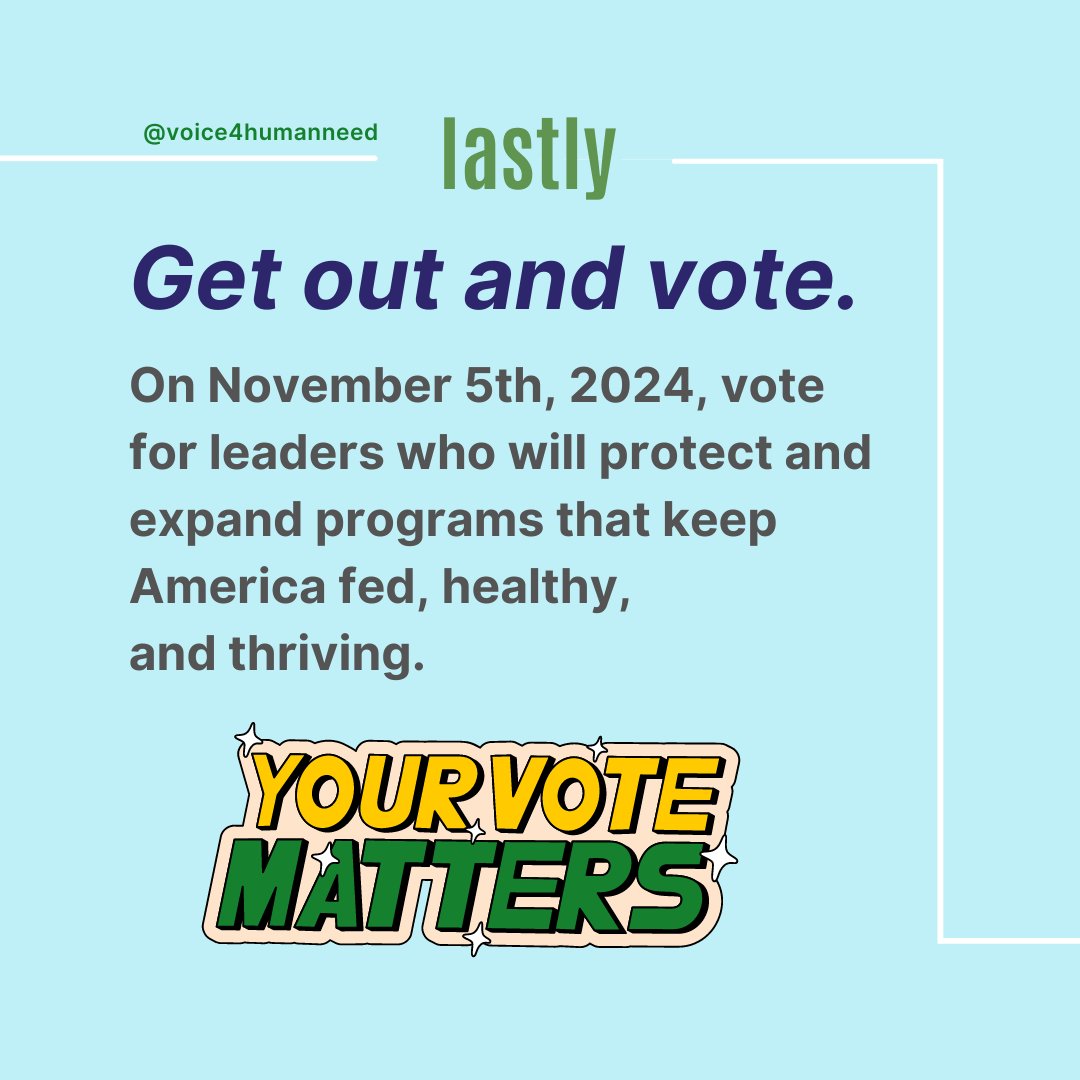 @voice4humanneed

lastly

Get out and vote.

On November 5th, 2024, vote for leaders who will protect and expand programs that keep America fed, healthy, and thriving.

YOUR VOTE MATTERS